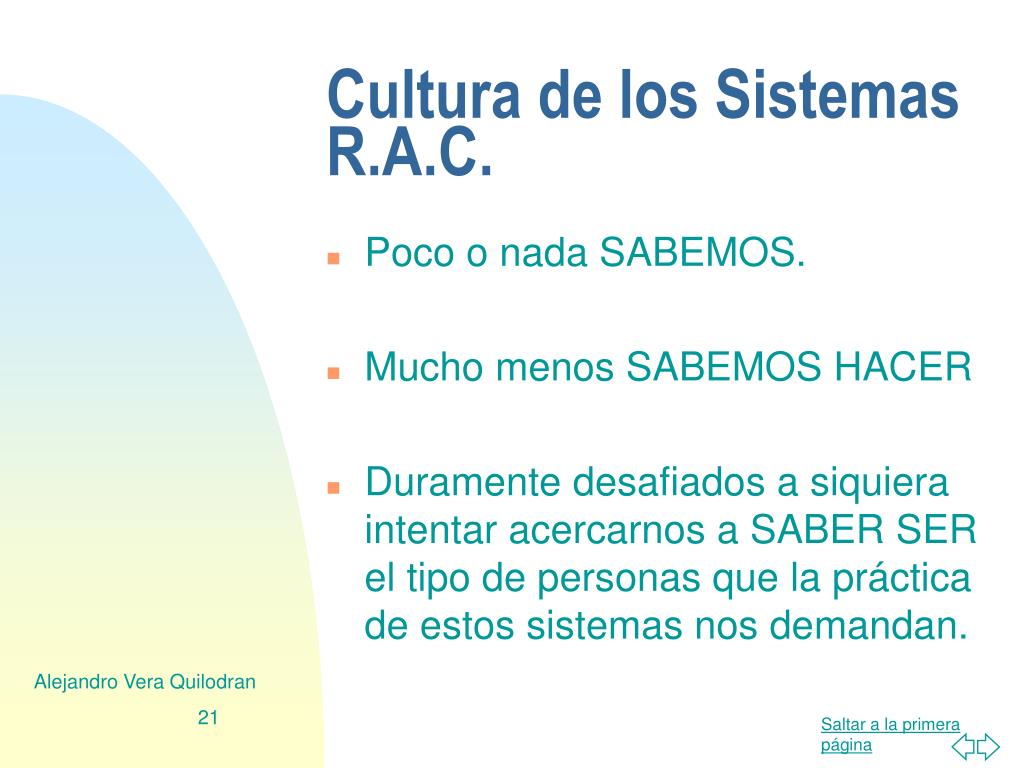 Cultura de los Sistemas R.A.C.

Poco o nada SABEMOS.

Mucho menos SABEMOS HACER

Duramente desafiados a siquiera intentar acercarnos a SABER SER el tipo de personas que la práctica de estos sistemas nos demandan.

Alejandro Vera Quilodran

21

Saltar a la primera página